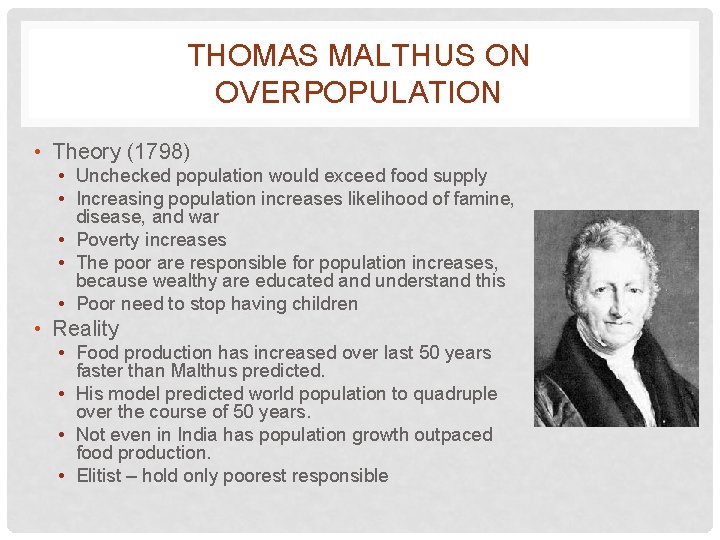 THOMAS MALTHUS ON OVERPOPULATION

• Theory (1798)
  • Unchecked population would exceed food supply
  • Increasing population increases likelihood of famine, disease, and war
  • Poverty increases
  • The poor are responsible for population increases, because wealthy are educated and understand this
  • Poor need to stop having children
• Reality
  • Food production has increased over last 50 years faster than Malthus predicted.
  • His model predicted world population to quadruple over the course of 50 years.
  • Not even in India has population growth outpaced food production.
  • Elitist – hold only poorest responsible